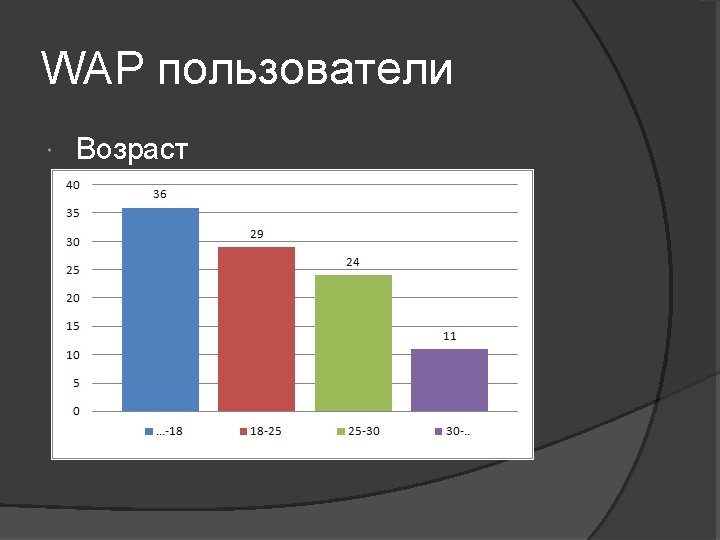 WAP пользователи

Возраст

40
35
30
25
20
15
10
5
0

36
29
24
11

...-18
18-25
25-30
30-..